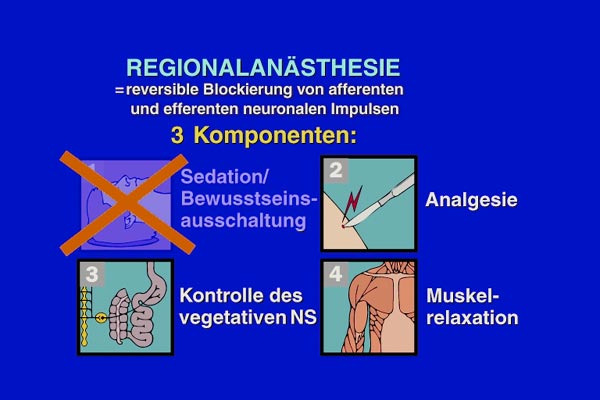 REGIONALANÄSTHESIE
=reversible Blockierung von afferenten und efferenten neuronalen Impulsen

3 Komponenten:

1
Sedation/ Bewusstseinsausschaltung

2
Analgesie

3
Kontrolle des vegetativen NS

4
Muskelrelaxation